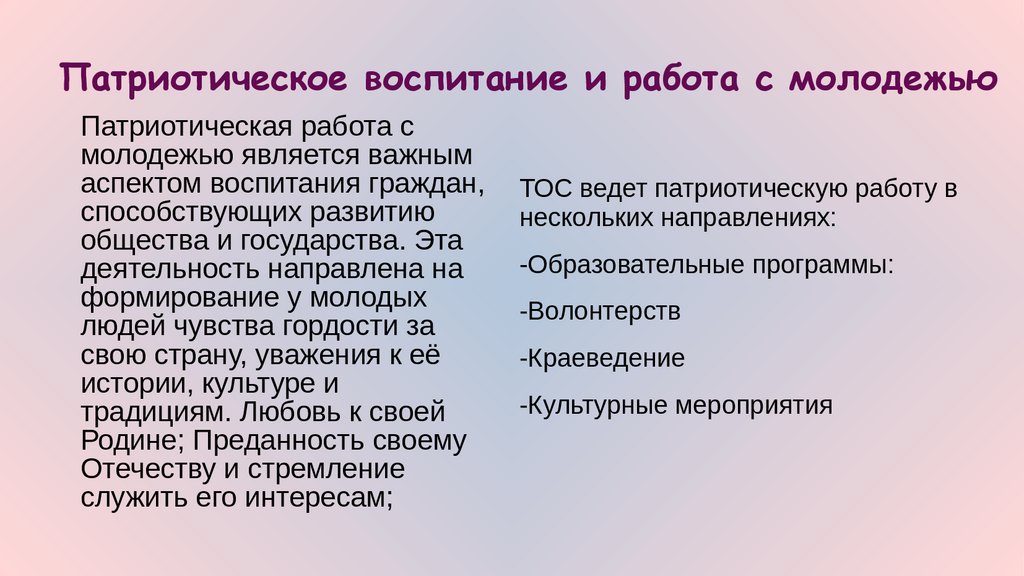 Патриотическое воспитание и работа с молодежью

Патриотическая работа с молодежью является важным аспектом воспитания граждан, способствующих развитию общества и государства. Эта деятельность направлена на формирование у молодых людей чувства гордости за свою страну, уважения к её истории, культуре и традициям. Любовь к своей Родине; Преданность своему Отечеству и стремление служить его интересам;

ТОС ведет патриотическую работу в нескольких направлениях:

-Образовательные программы:

-Волонтерств

-Краеведение

-Культурные мероприятия